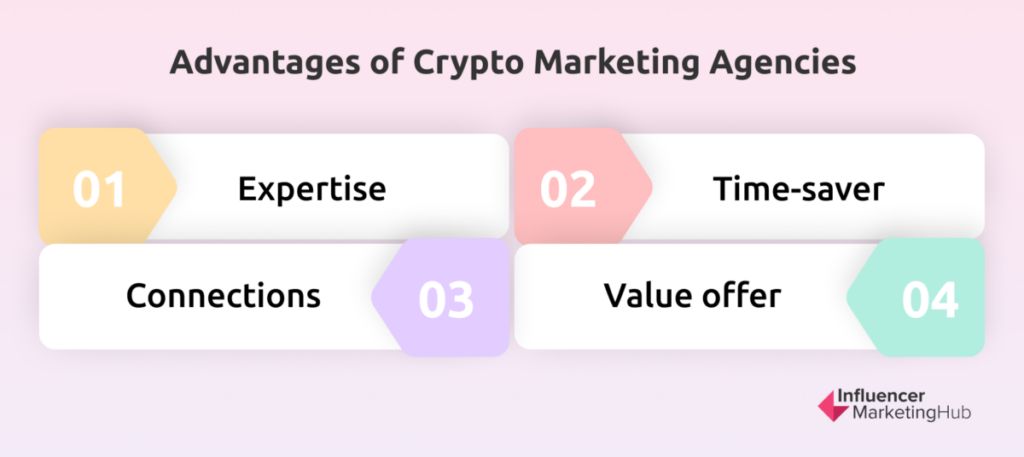 Advantages of Crypto Marketing Agencies

01 Expertise

02 Time-saver

Connections 03

Value offer 04

Influencer MarketingHub